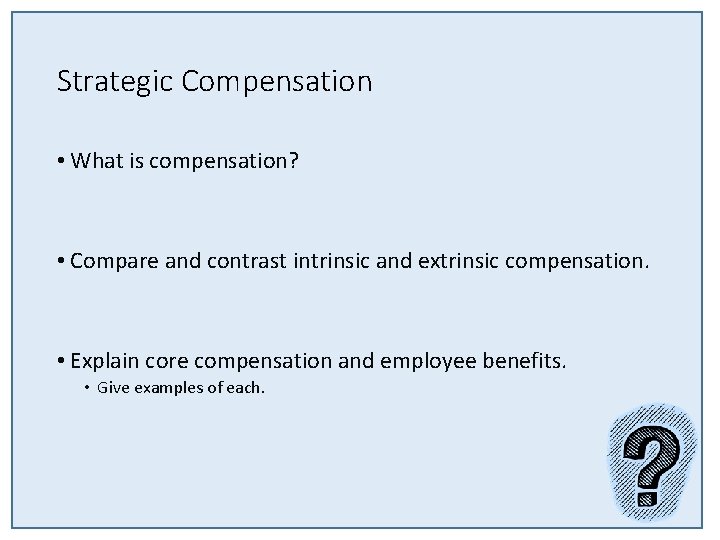 Strategic Compensation

• What is compensation?

• Compare and contrast intrinsic and extrinsic compensation.

• Explain core compensation and employee benefits.
  • Give examples of each.

?